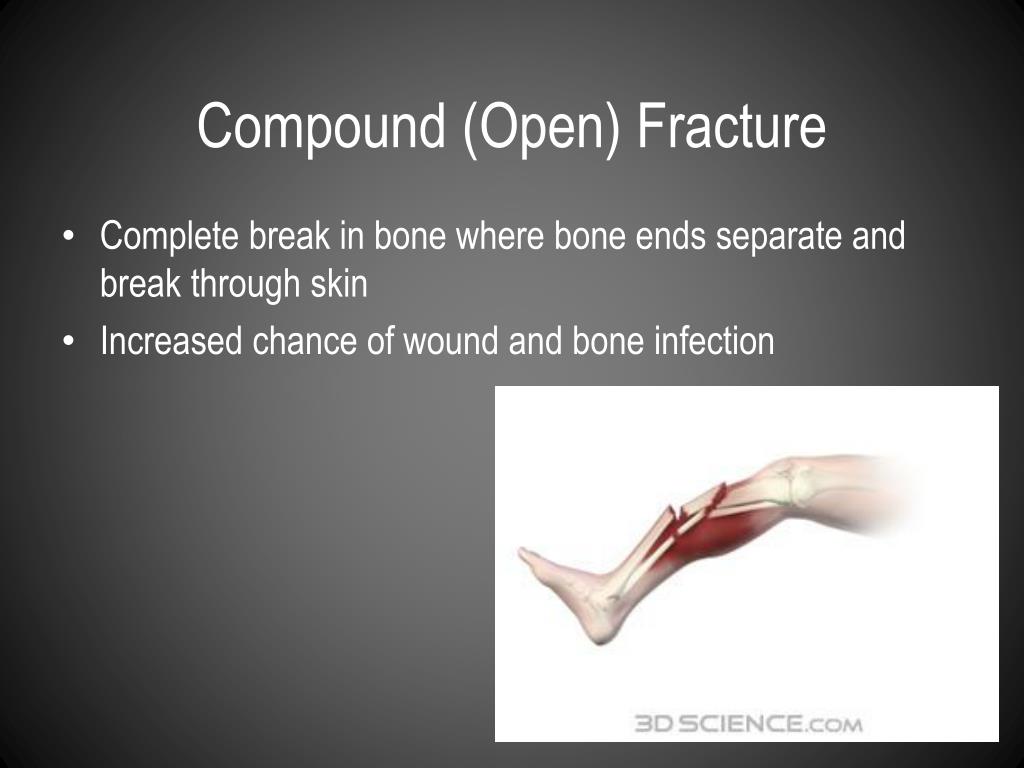 Compound (Open) Fracture

• Complete break in bone where bone ends separate and break through skin
• Increased chance of wound and bone infection

3D SCIENCE.COM